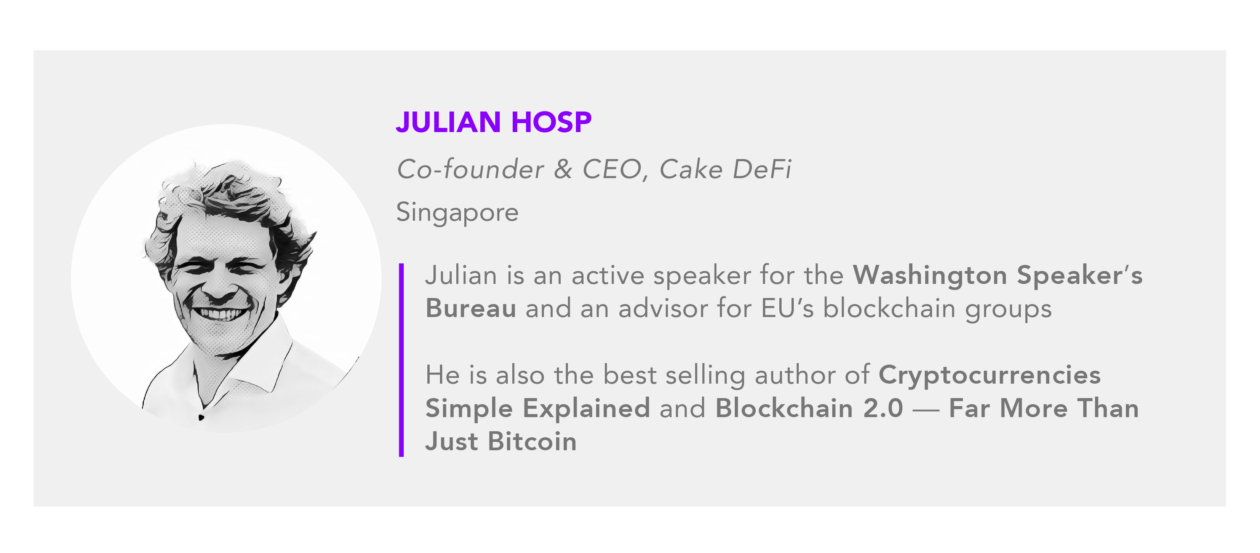 JULIAN HOSP

Co-founder & CEO, Cake DeFi

Singapore

Julian is an active speaker for the Washington Speaker's Bureau and an advisor for EU's blockchain groups

He is also the best selling author of Cryptocurrencies Simple Explained and Blockchain 2.0 — Far More Than Just Bitcoin